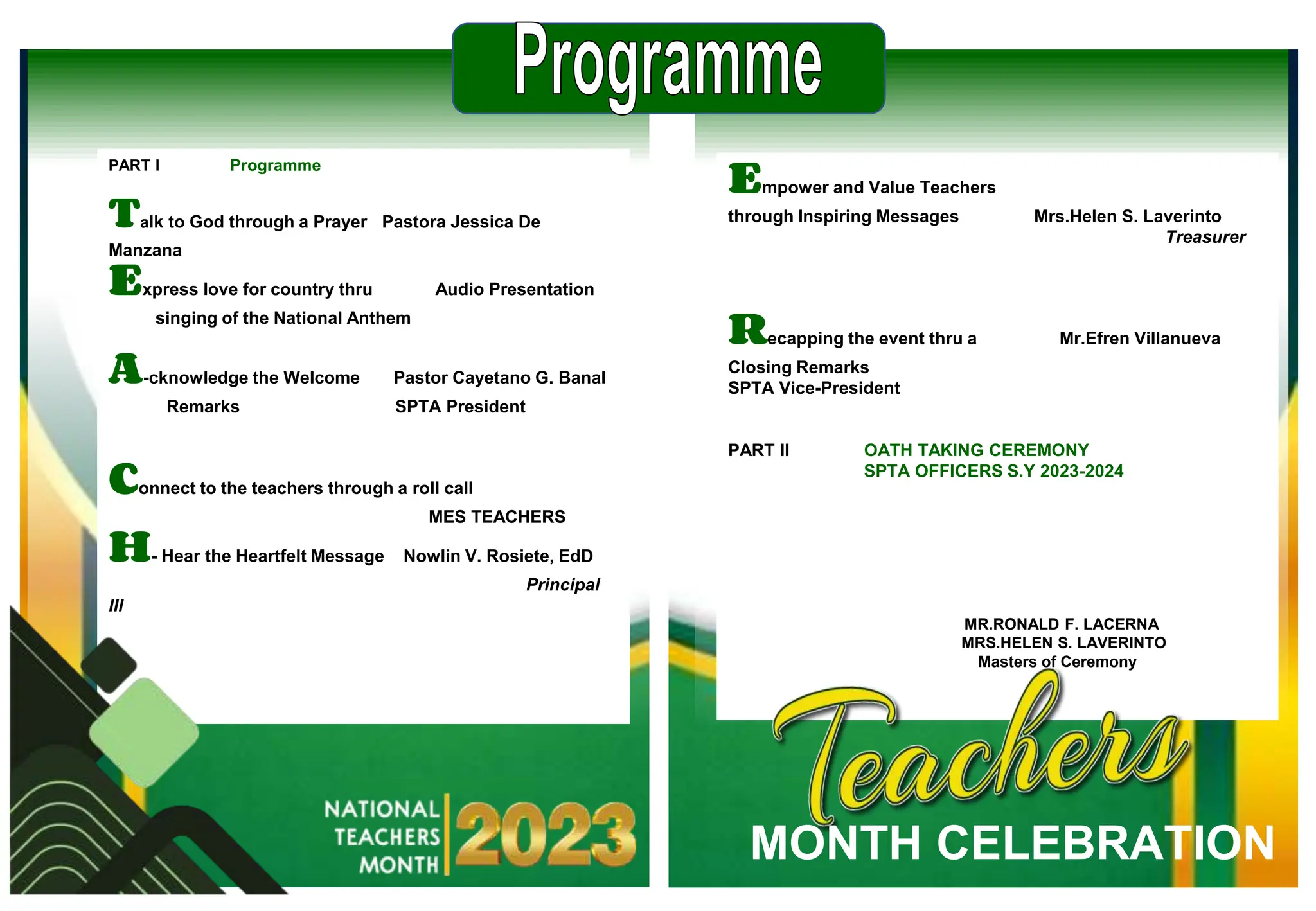 Programme

PART I Programme

Talk to God through a Prayer Pastora Jessica De Manzana

Express love for country thru Audio Presentation
singing of the National Anthem

A-cknowledge the Welcome Pastor Cayetano G. Banal
Remarks SPTA President

Connect to the teachers through a roll call
MES TEACHERS

H- Hear the Heartfelt Message Nowlin V. Rosiete, EdD
Principal
III

NATIONAL TEACHERS MONTH 2023

Empower and Value Teachers
through Inspiring Messages Mrs.Helen S. Laverinto
Treasurer

Recapping the event thru a Mr.Efren Villanueva
Closing Remarks
SPTA Vice-President

PART II OATH TAKING CEREMONY
SPTA OFFICERS S.Y 2023-2024

MR.RONALD F. LACERNA
MRS.HELEN S. LAVERINTO
Masters of Ceremony

Teachers
MONTH CELEBRATION